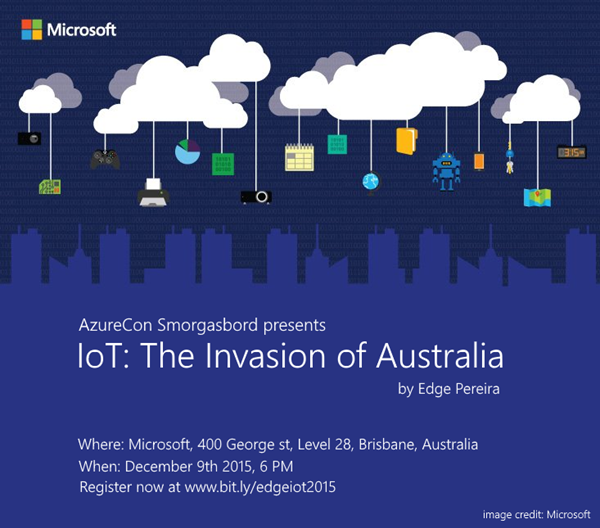 Microsoft

3:15

AzureCon Smorgasbord presents
IoT: The Invasion of Australia
by Edge Pereira

Where: Microsoft, 400 George st, Level 28, Brisbane, Australia
When: December 9th 2015, 6 PM
Register now at www.bit.ly/edgeiot2015

image credit: Microsoft